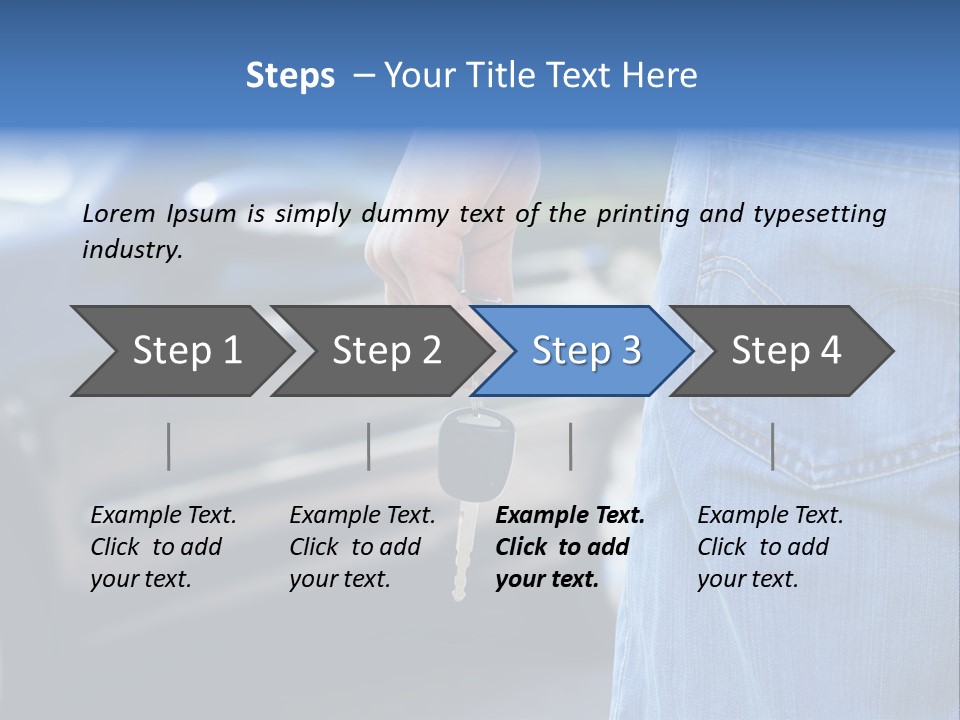 Steps – Your Title Text Here

Lorem Ipsum is simply dummy text of the printing and typesetting industry.

Step 1

Step 2

Step 3

Step 4

Example Text. Click to add your text.

Example Text. Click to add your text.

Example Text. Click to add your text.

Example Text. Click to add your text.